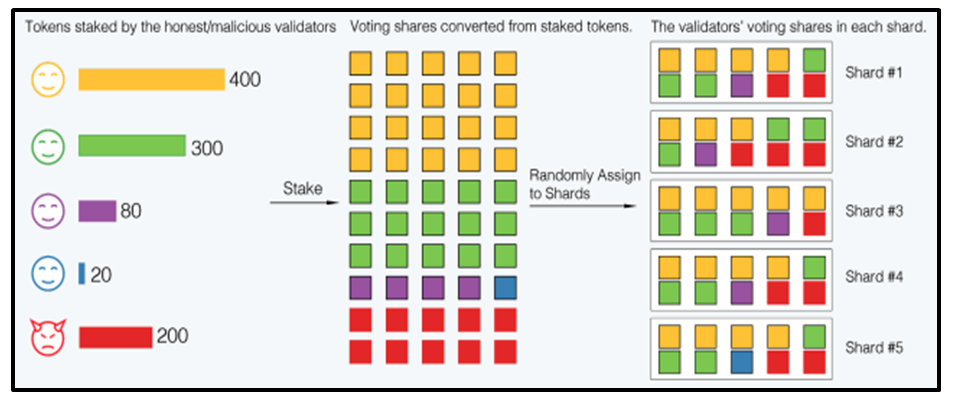 Tokens staked by the honest/malicious validators

400

300

80

20

200

Stake

Voting shares converted from staked tokens.

Randomly Assign to Shards

The validators' voting shares in each shard.

Shard #1

Shard #2

Shard #3

Shard #4

Shard #5